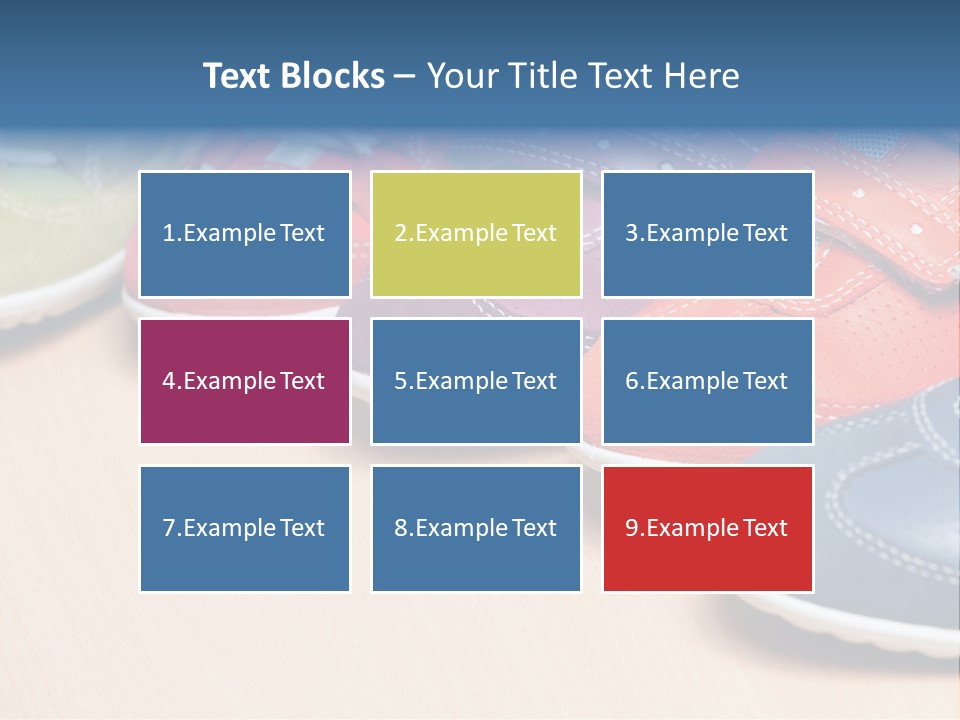 Text Blocks – Your Title Text Here

1.Example Text

2.Example Text

3.Example Text

4.Example Text

5.Example Text

6.Example Text

7.Example Text

8.Example Text

9.Example Text